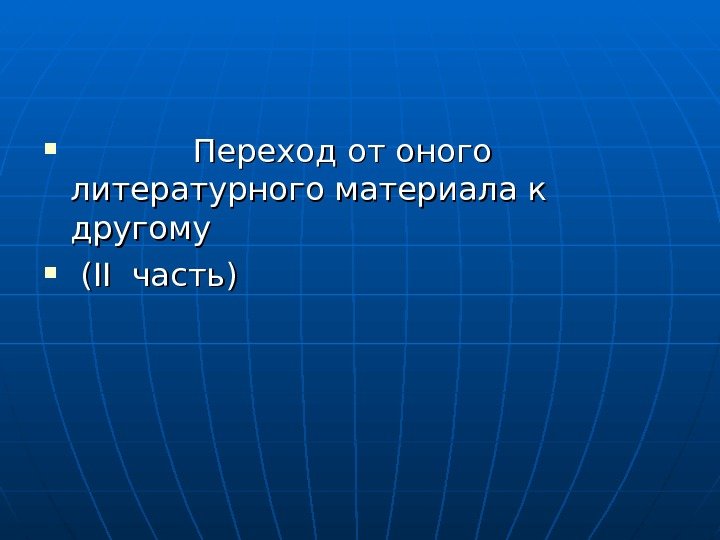 ▪ Переход от оного литературного материала к другому

▪ (II часть)